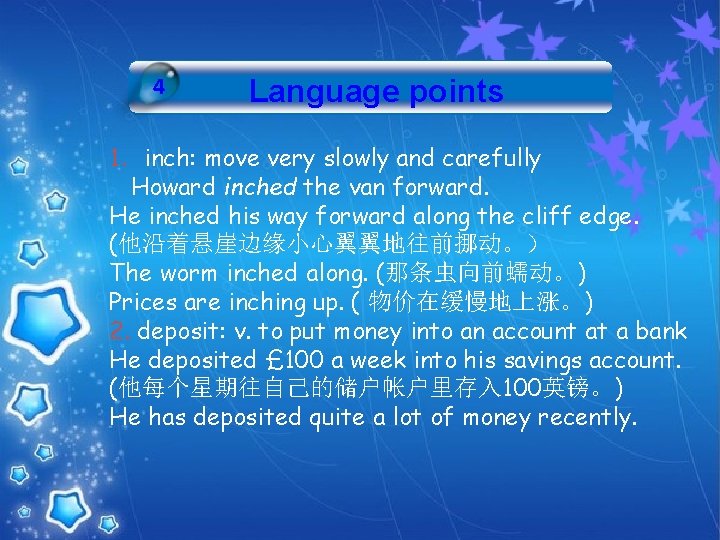 4

Language points

1. inch: move very slowly and carefully
Howard inched the van forward.
He inched his way forward along the cliff edge.
(他沿着悬崖边缘小心翼翼地往前挪动。)
The worm inched along. (那条虫向前蠕动。)
Prices are inching up. ( 物价在缓慢地上涨。)
2. deposit: v. to put money into an account at a bank
He deposited £100 a week into his savings account.
(他每个星期往自己的储户帐户里存入100英镑。)
He has deposited quite a lot of money recently.